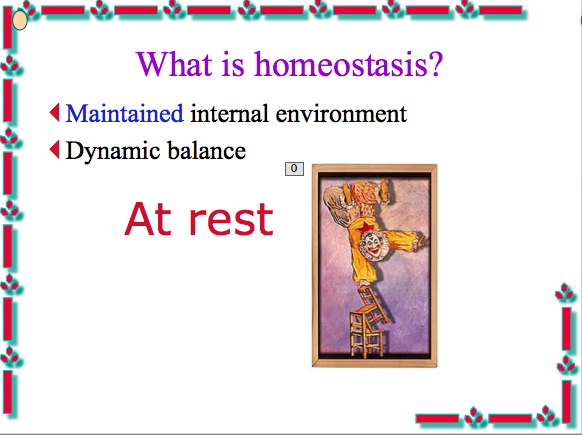 What is homeostasis?

Maintained internal environment

Dynamic balance

0

At rest